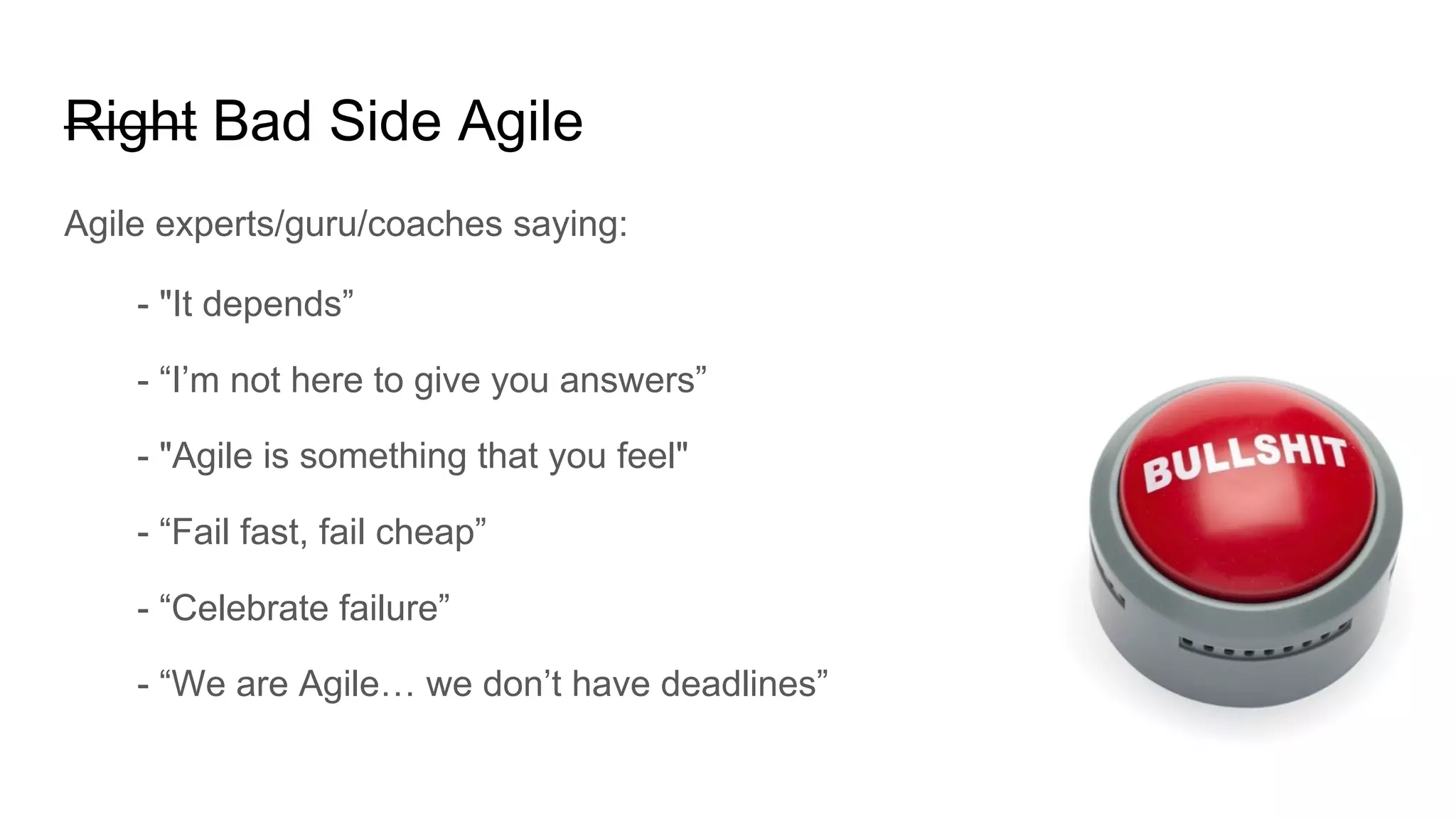 ~~Right~~ Bad Side Agile

Agile experts/guru/coaches saying:

- "It depends”

- “I’m not here to give you answers”

- "Agile is something that you feel"

- “Fail fast, fail cheap”

- “Celebrate failure”

- “We are Agile… we don’t have deadlines”

BULLSHIT